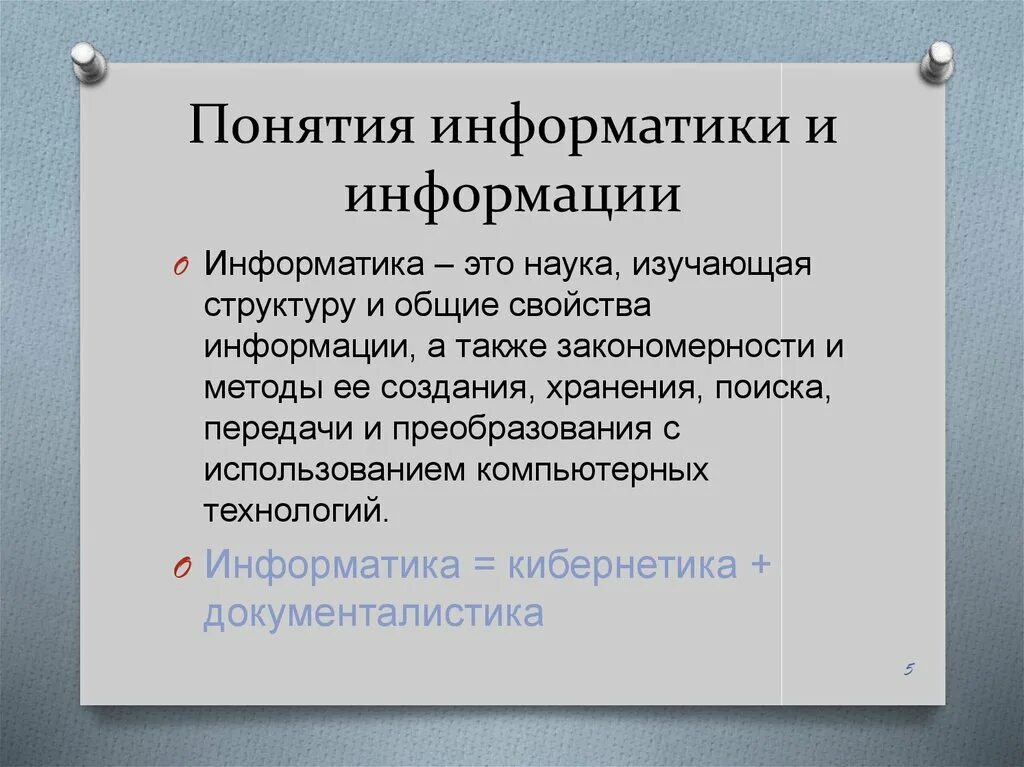 Понятия информатики и информации

O Информатика – это наука, изучающая структуру и общие свойства информации, а также закономерности и методы ее создания, хранения, поиска, передачи и преобразования с использованием компьютерных технологий.

O Информатика = кибернетика + документалистика

5